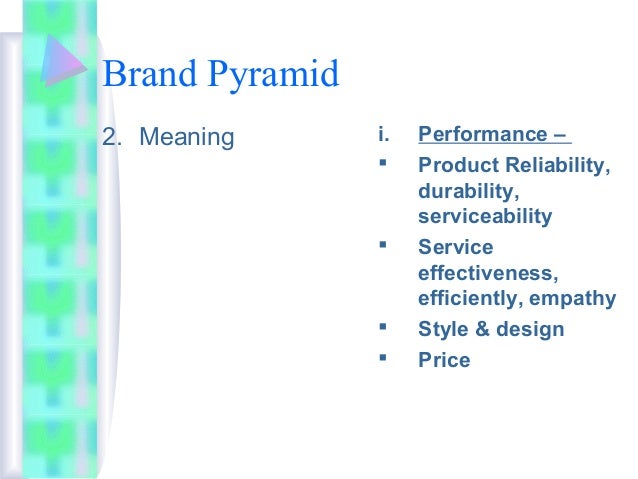 Brand Pyramid

2. Meaning

i. Performance –

▪ Product Reliability, durability, serviceability

▪ Service effectiveness, efficiently, empathy

▪ Style & design

▪ Price